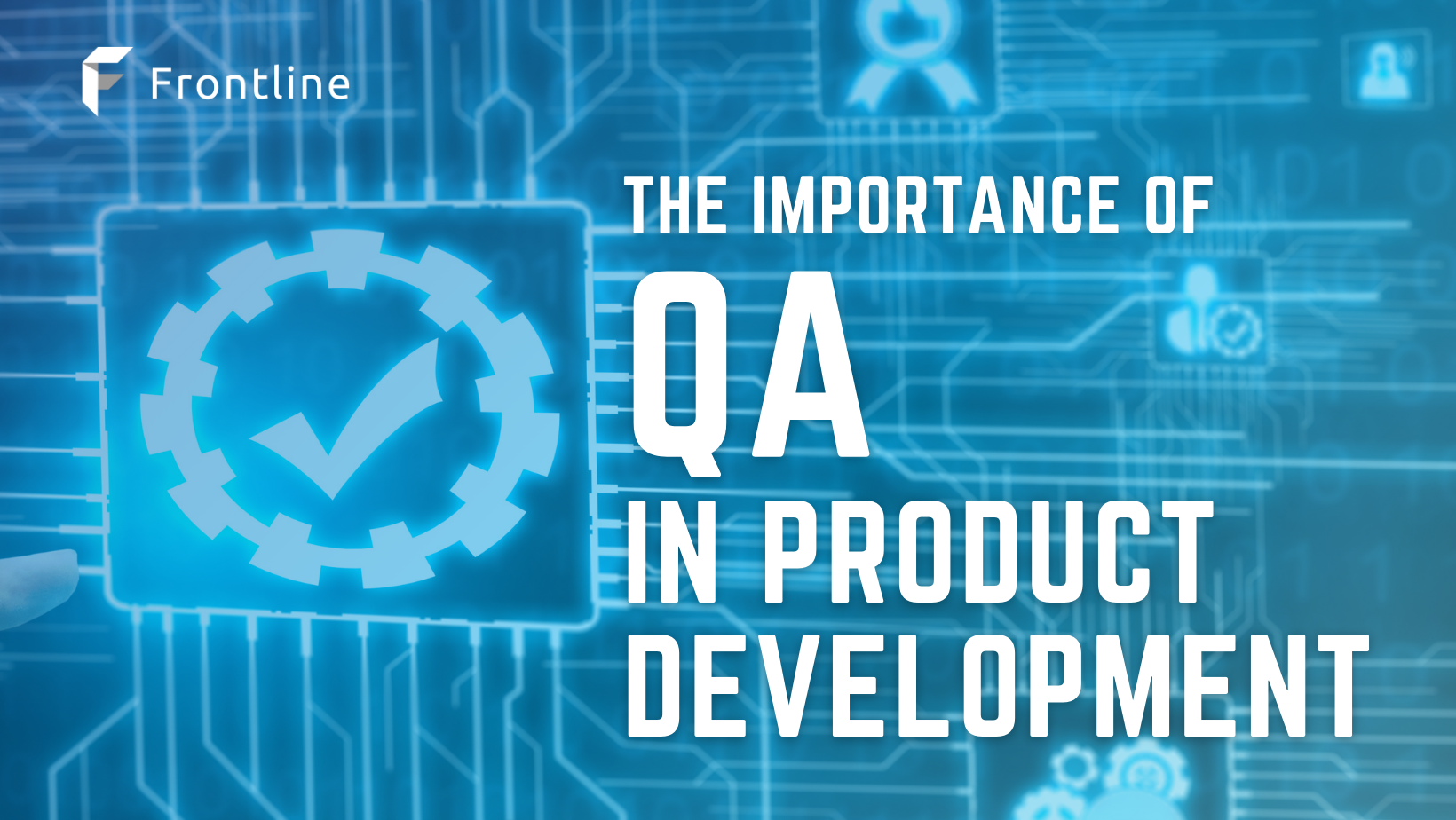 Frontline

THE IMPORTANCE OF
QA
IN PRODUCT
DEVELOPMENT